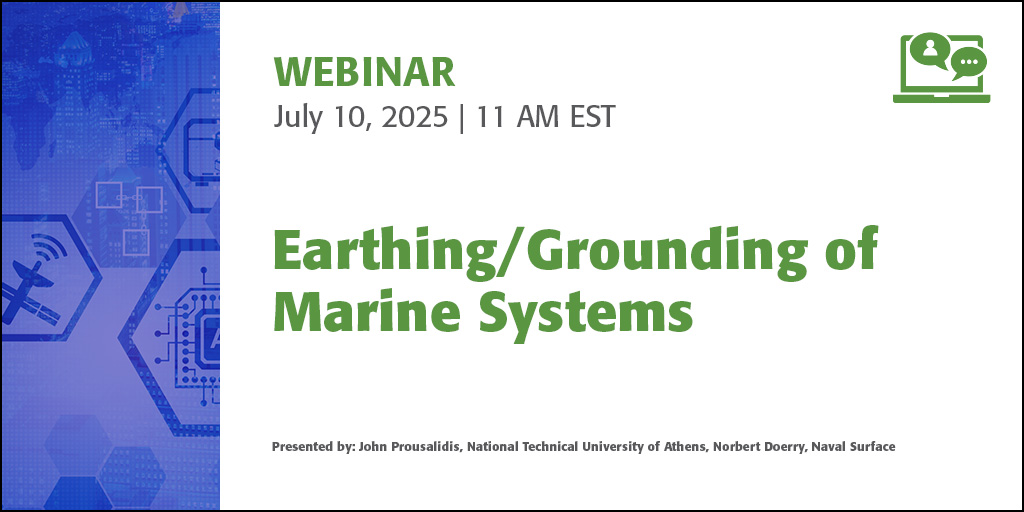 WEBINAR
July 10, 2025 | 11 AM EST

Earthing/Grounding of Marine Systems

Presented by: John Prousalidis, National Technical University of Athens, Norbert Doerry, Naval Surface